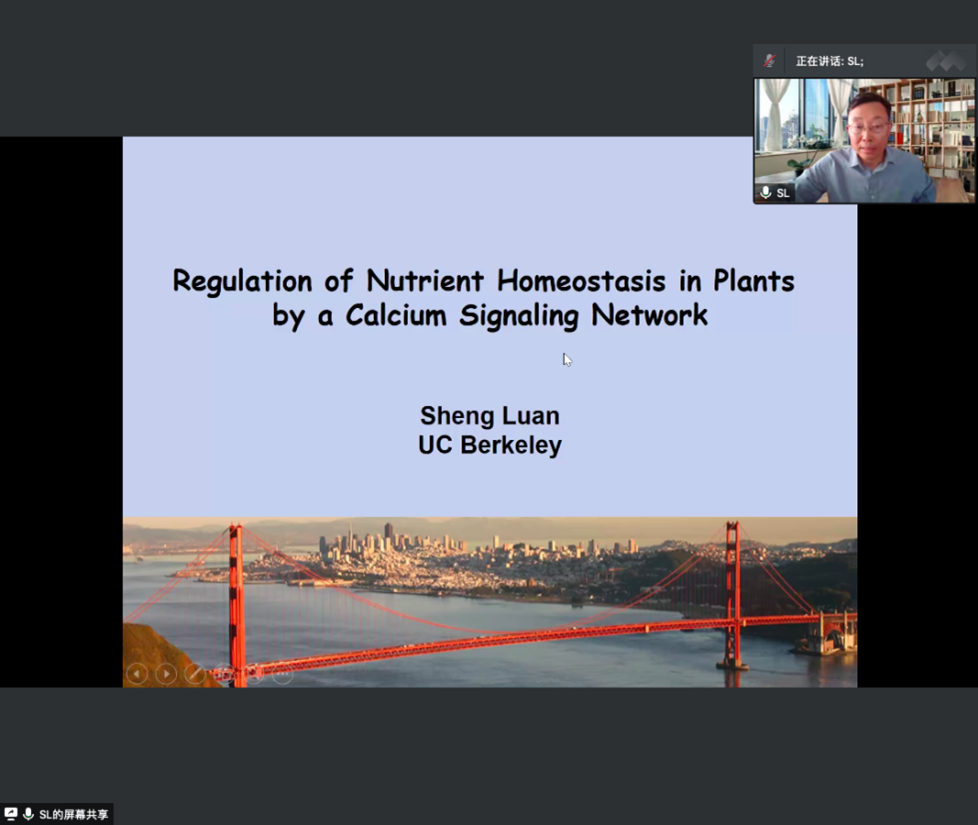 正在讲话: SL;

SL

Regulation of Nutrient Homeostasis in Plants by a Calcium Signaling Network

Sheng Luan
UC Berkeley

SL的屏幕共享